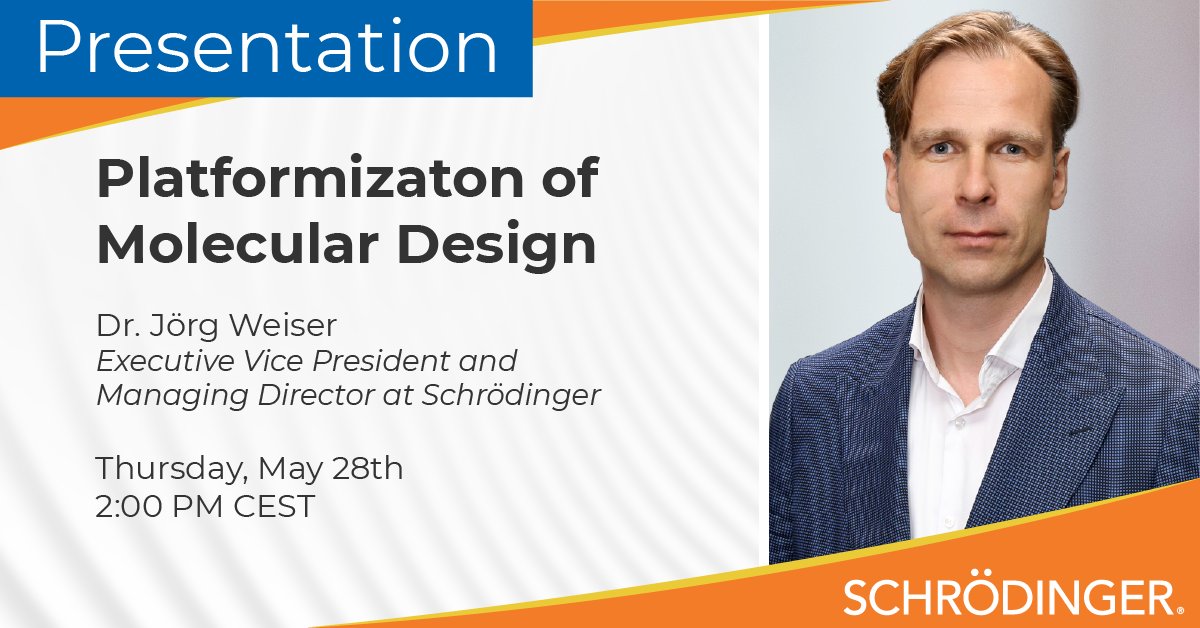 Presentation

Platformizaton of Molecular Design

Dr. Jörg Weiser
Executive Vice President and Managing Director at Schrödinger

Thursday, May 28th
2:00 PM CEST

SCHRÖDINGER.